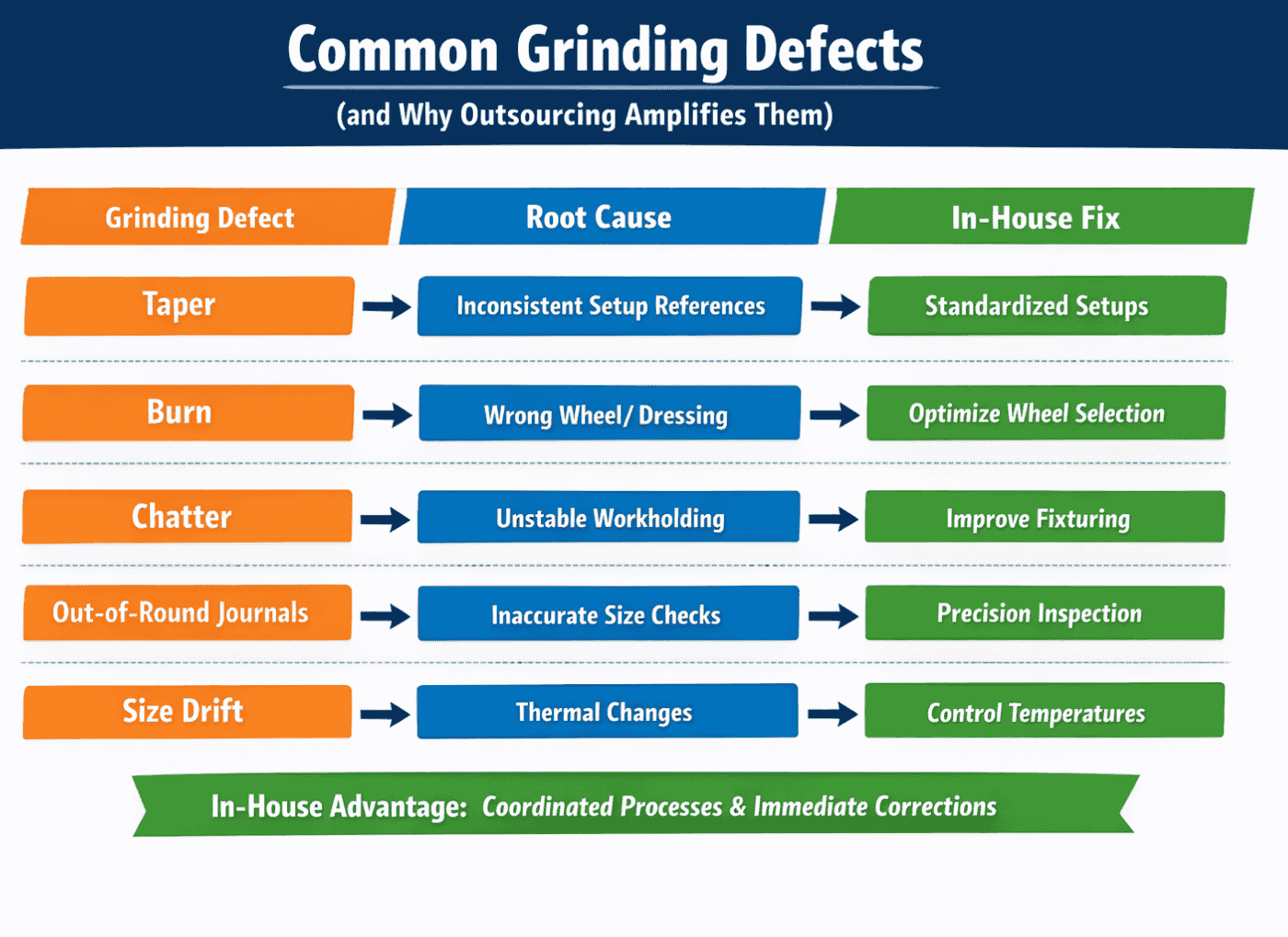 Common Grinding Defects
(and Why Outsourcing Amplifies Them)

| Grinding Defect | Root Cause | In-House Fix |
|---|---|---|
| Taper | Inconsistent Setup References | Standardized Setups |
| Burn | Wrong Wheel/ Dressing | Optimize Wheel Selection |
| Chatter | Unstable Workholding | Improve Fixturing |
| Out-of-Round Journals | Inaccurate Size Checks | Precision Inspection |
| Size Drift | Thermal Changes | Control Temperatures |

In-House Advantage: Coordinated Processes & Immediate Corrections